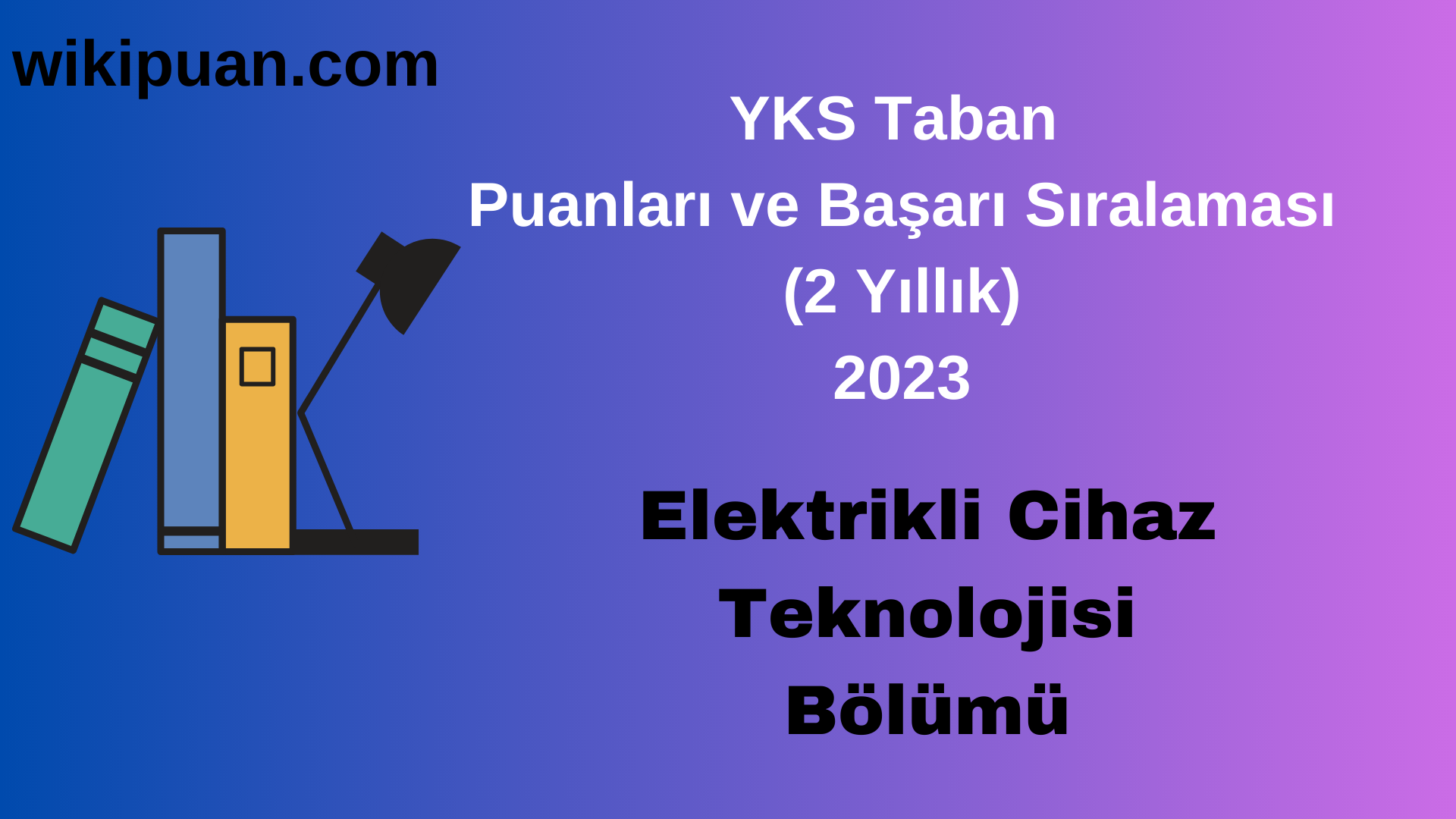 wikipuan.com

YKS Taban
Puanları ve Başarı Sıralaması
(2 Yıllık)
2023

Elektrikli Cihaz
Teknolojisi
Bölümü